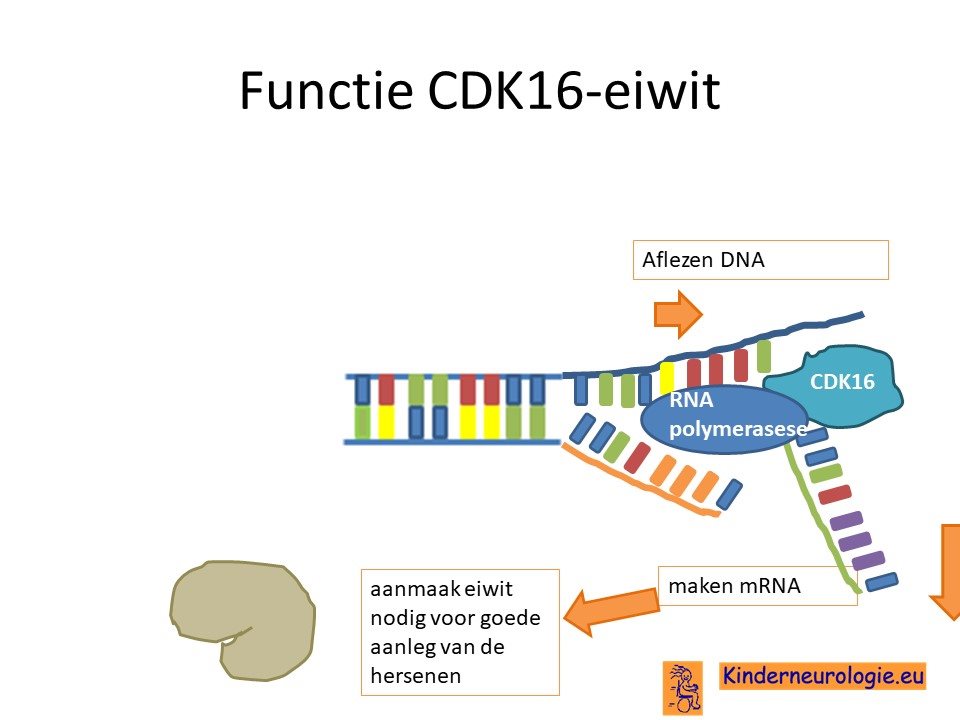 Functie CDK16-eiwit

Aflezen DNA

CDK16

RNA polymerasese

maken mRNA

aanmaak eiwit nodig voor goede aanleg van de hersenen

Kinderneurologie.eu